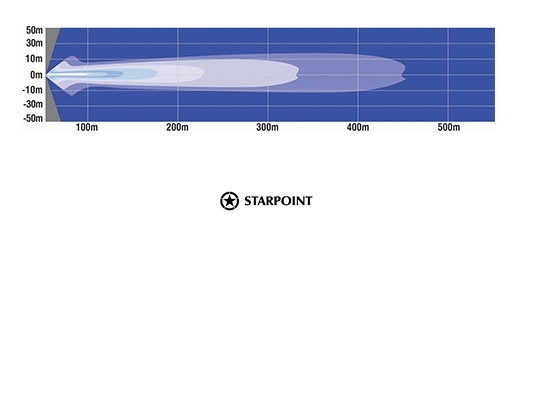 50m
30m
10m
0m
-10m
-30m
-50m
100m
200m
300m
400m
500m

STARPOINT